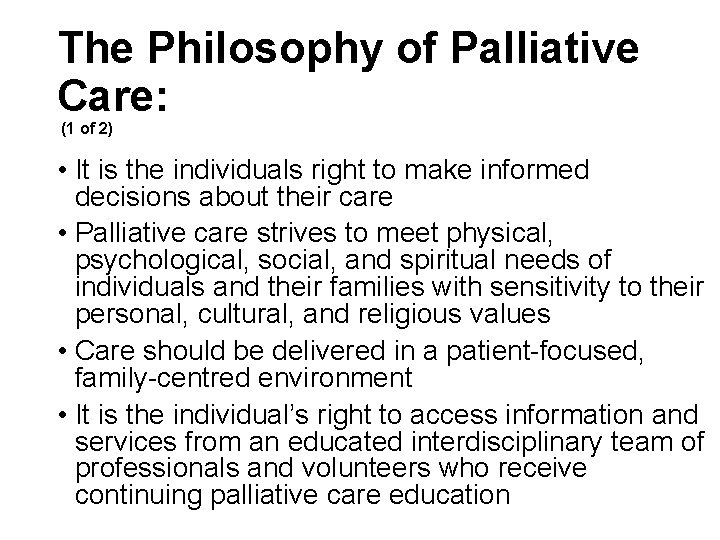 The Philosophy of Palliative Care:
(1 of 2)

• It is the individuals right to make informed decisions about their care

• Palliative care strives to meet physical, psychological, social, and spiritual needs of individuals and their families with sensitivity to their personal, cultural, and religious values

• Care should be delivered in a patient-focused, family-centred environment

• It is the individual's right to access information and services from an educated interdisciplinary team of professionals and volunteers who receive continuing palliative care education